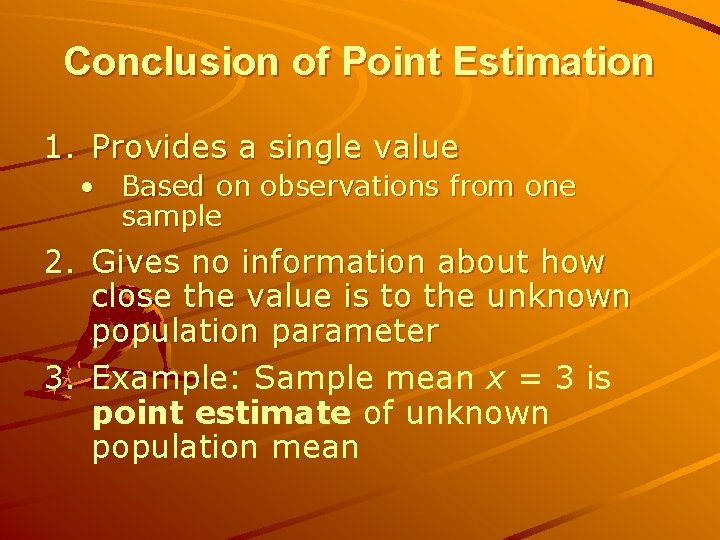 Conclusion of Point Estimation

1. Provides a single value
• Based on observations from one sample

2. Gives no information about how close the value is to the unknown population parameter

3. Example: Sample mean $x = 3$ is **point estimate** of unknown population mean